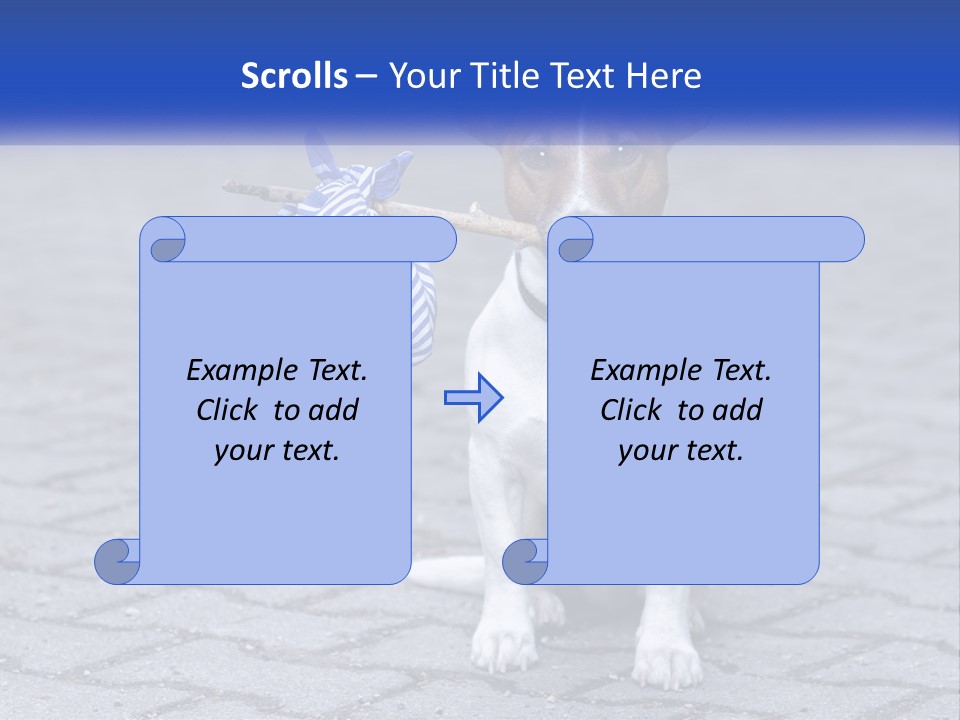 Scrolls – Your Title Text Here

Example Text. Click to add your text.

Example Text. Click to add your text.